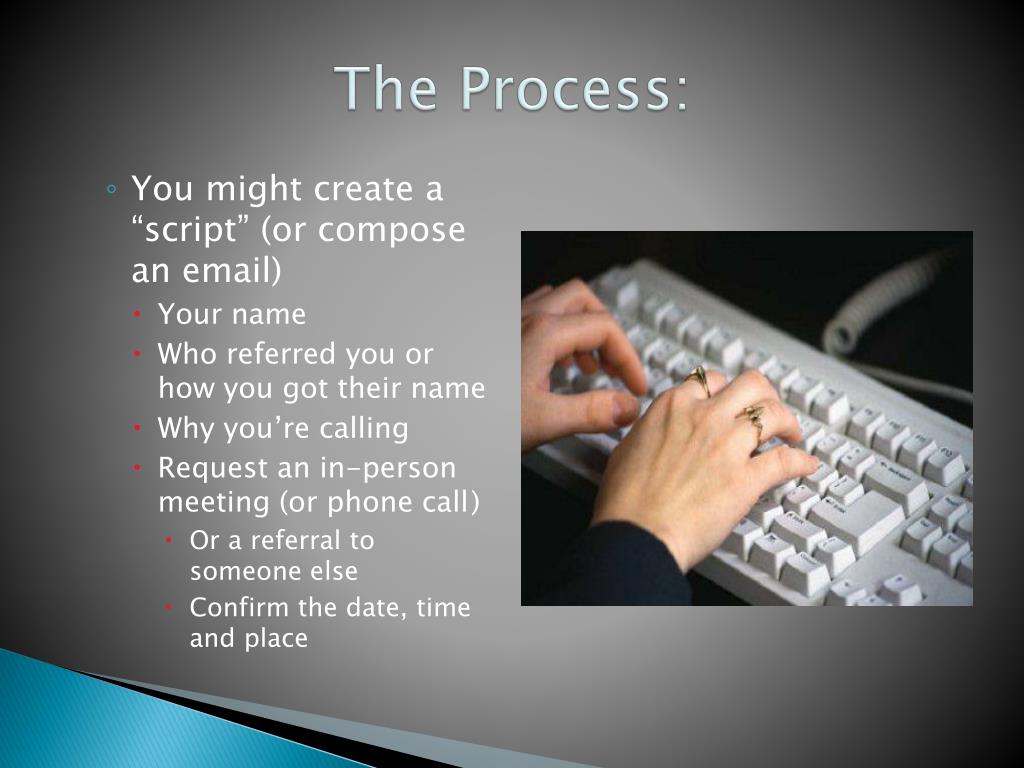 The Process:

◦ You might create a “script” (or compose an email)
• Your name
• Who referred you or how you got their name
• Why you’re calling
• Request an in-person meeting (or phone call)
• Or a referral to someone else
• Confirm the date, time and place